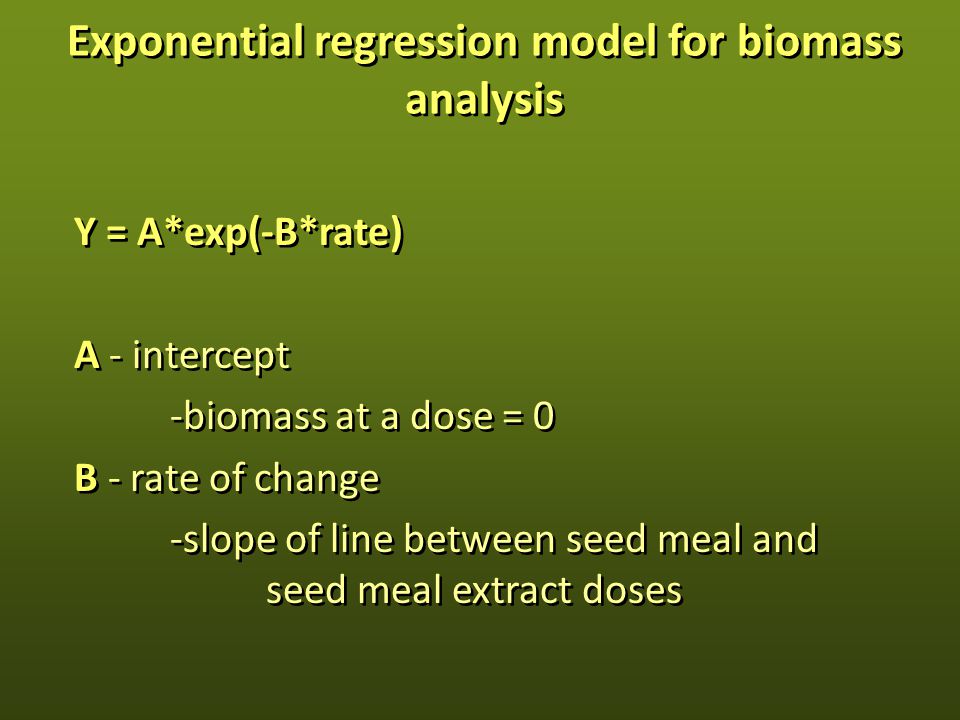 Exponential regression model for biomass analysis

Y = A*exp(-B*rate)

A - intercept

-biomass at a dose = 0

B - rate of change

-slope of line between seed meal and seed meal extract doses